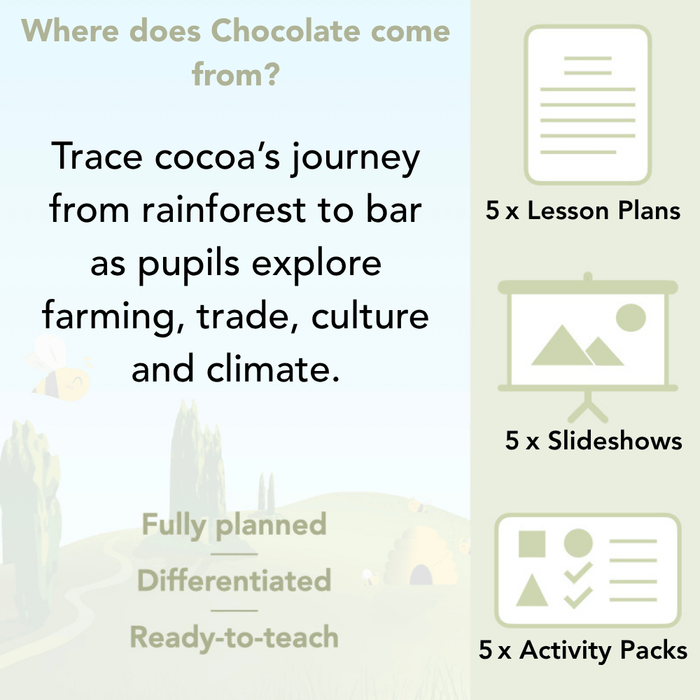 Where does Chocolate come from?

Trace cocoa's journey from rainforest to bar as pupils explore farming, trade, culture and climate.

Fully planned

Differentiated

Ready-to-teach

5 x Lesson Plans

5 x Slideshows

5 x Activity Packs